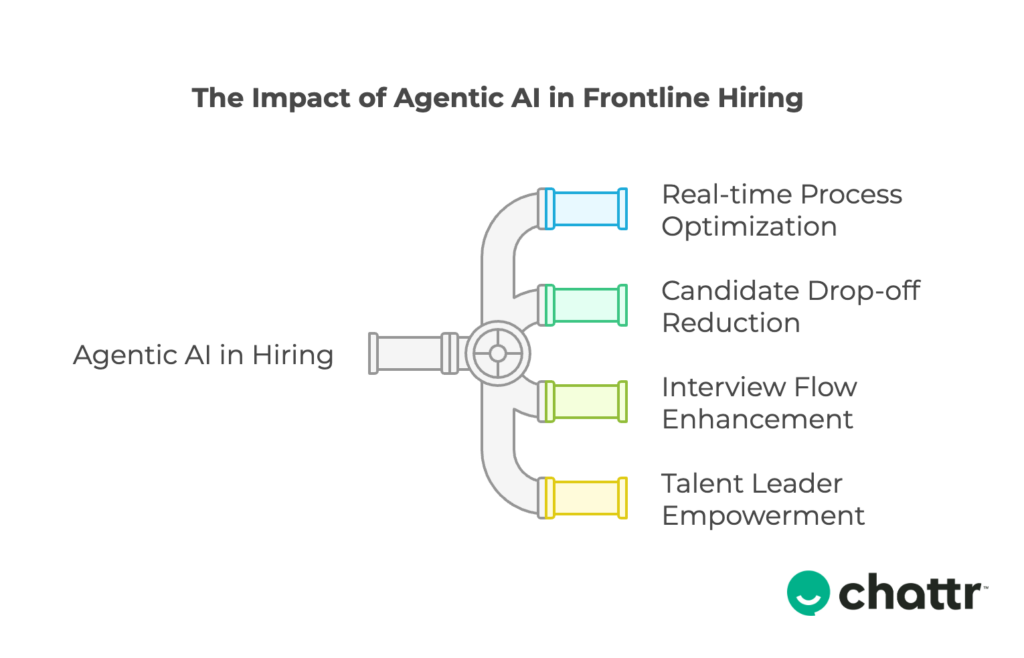 The Impact of Agentic AI in Frontline Hiring

Agentic AI in Hiring

Real-time Process Optimization

Candidate Drop-off Reduction

Interview Flow Enhancement

Talent Leader Empowerment

chattr™